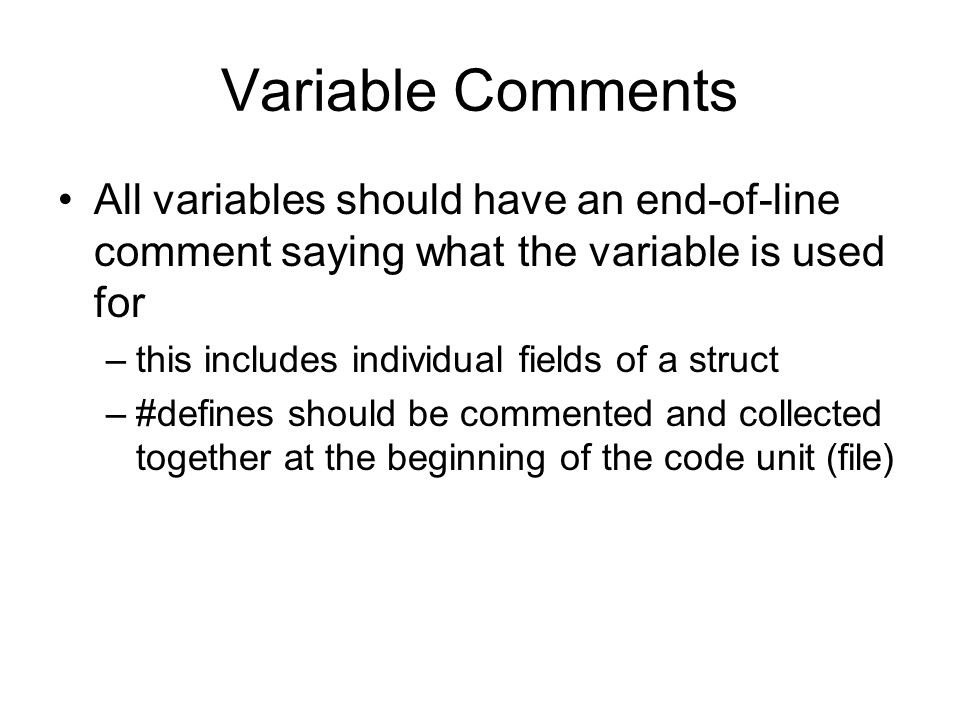 Variable Comments

• All variables should have an end-of-line comment saying what the variable is used for

– this includes individual fields of a struct

– #defines should be commented and collected together at the beginning of the code unit (file)